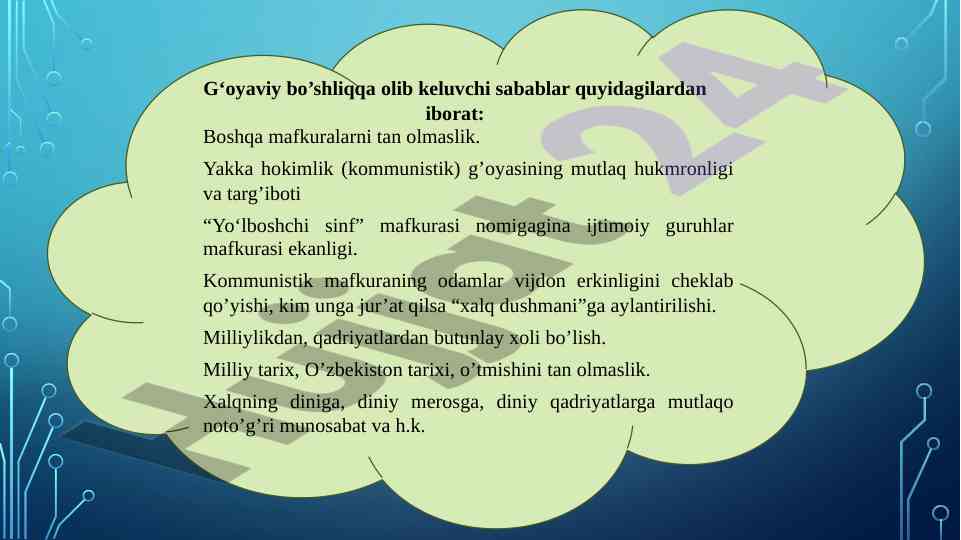 G‘oyaviy bo’shliqqa olib keluvchi sabablar quyidagilardan iborat:

Boshqa mafkuralarni tan olmaslik.

Yakka hokimlik (kommunistik) g’oyasining mutlaq hukmronligi va targ’iboti

“Yo‘lboshchi sinf” mafkurasi nomigagina ijtimoiy guruhlar mafkurasi ekanligi.

Kommunistik mafkuraning odamlar vijdon erkinligini cheklab qo’yishi, kim unga jur’at qilsa “xalq dushmani”ga aylantirilishi.

Milliylikdan, qadriyatlardan butunlay xoli bo’lish.

Milliy tarix, O’zbekiston tarixi, o’tmishini tan olmaslik.

Xalqning diniga, diniy merosga, diniy qadriyatlarga mutlaqo noto’g’ri munosabat va h.k.

Hujjat24